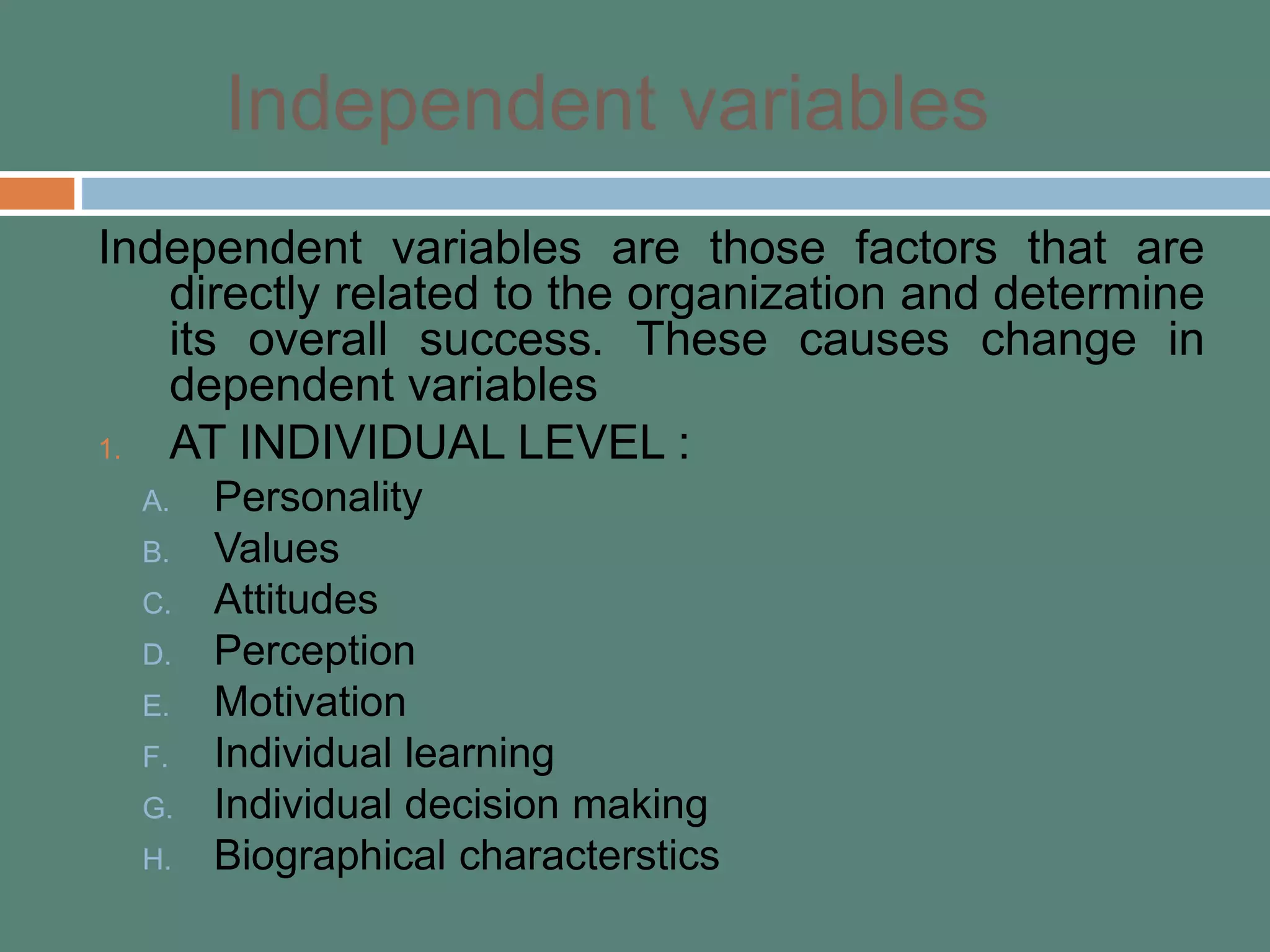 Independent variables

Independent variables are those factors that are directly related to the organization and determine its overall success. These causes change in dependent variables

1. AT INDIVIDUAL LEVEL :

A. Personality
B. Values
C. Attitudes
D. Perception
E. Motivation
F. Individual learning
G. Individual decision making
H. Biographical characterstics